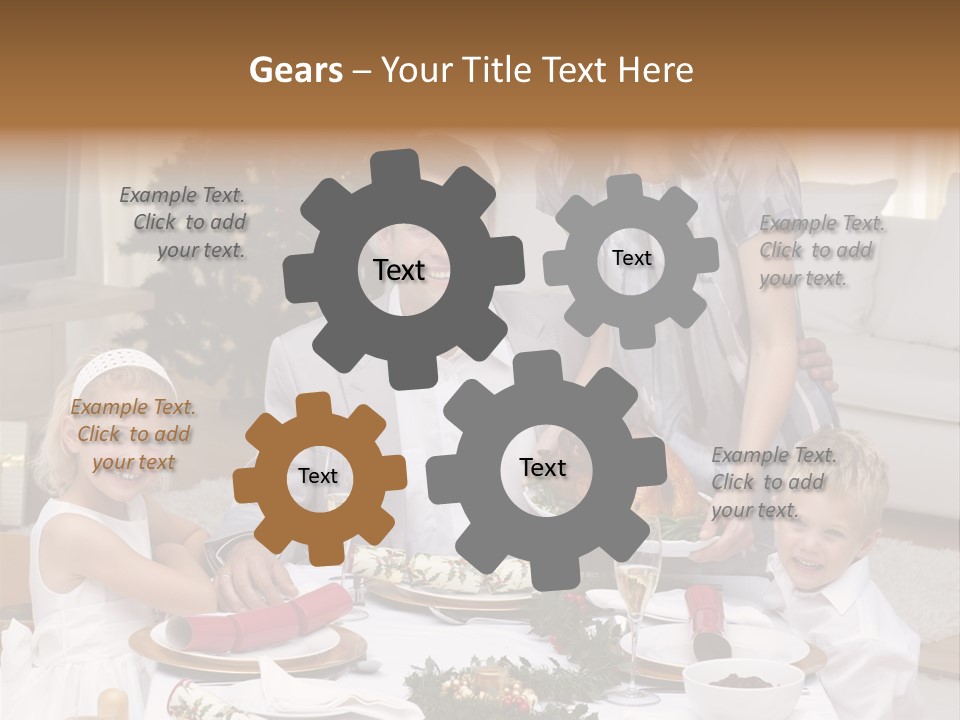 Gears – Your Title Text Here

Example Text. Click to add your text.

Text

Text

Example Text. Click to add your text.

Example Text. Click to add your text

Text

Text

Example Text. Click to add your text.